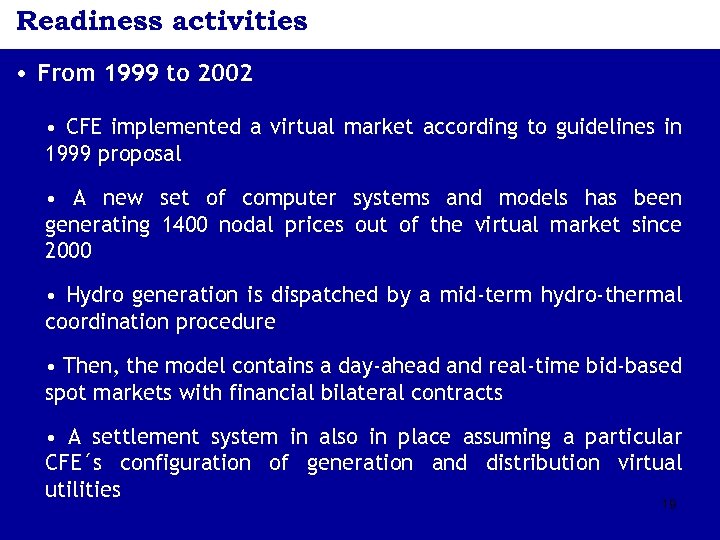 Readiness activities

• From 1999 to 2002

• CFE implemented a virtual market according to guidelines in 1999 proposal

• A new set of computer systems and models has been generating 1400 nodal prices out of the virtual market since 2000

• Hydro generation is dispatched by a mid-term hydro-thermal coordination procedure

• Then, the model contains a day-ahead and real-time bid-based spot markets with financial bilateral contracts

• A settlement system in also in place assuming a particular CFE´s configuration of generation and distribution virtual utilities

19